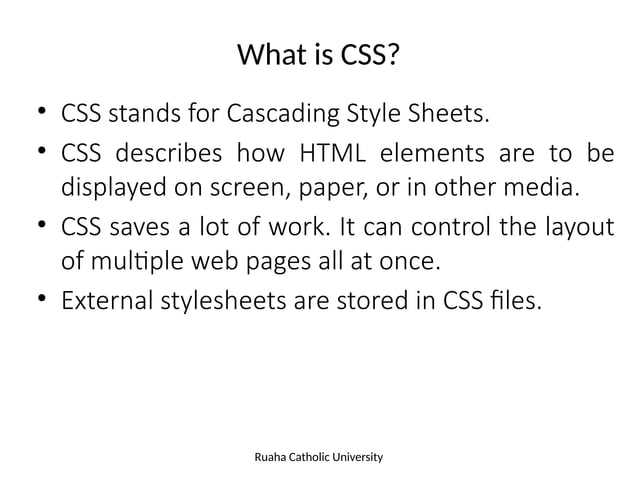 What is CSS?

• CSS stands for Cascading Style Sheets.
• CSS describes how HTML elements are to be displayed on screen, paper, or in other media.
• CSS saves a lot of work. It can control the layout of multiple web pages all at once.
• External stylesheets are stored in CSS files.

Ruaha Catholic University